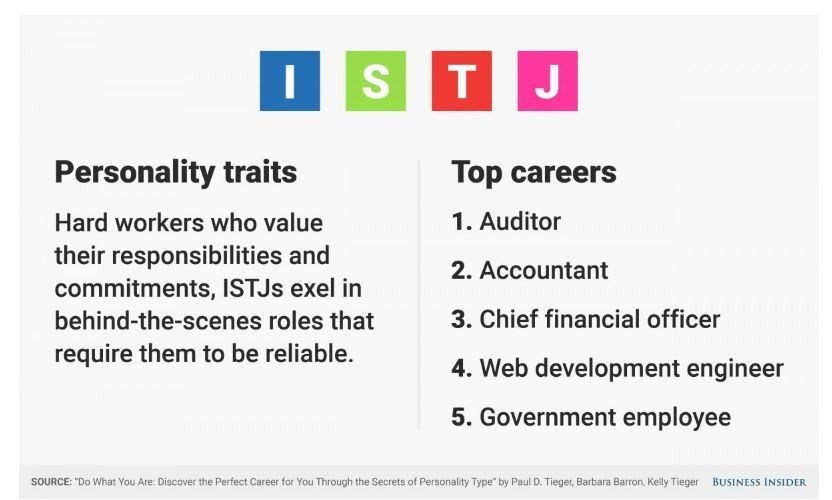 I S T J

Personality traits

Hard workers who value their responsibilities and commitments, ISTJs exel in behind-the-scenes roles that require them to be reliable.

Top careers

1. Auditor
2. Accountant
3. Chief financial officer
4. Web development engineer
5. Government employee

SOURCE: "Do What You Are: Discover the Perfect Career for You Through the Secrets of Personality Type" by Paul D. Tieger, Barbara Barron, Kelly Tieger BUSINESS INSIDER